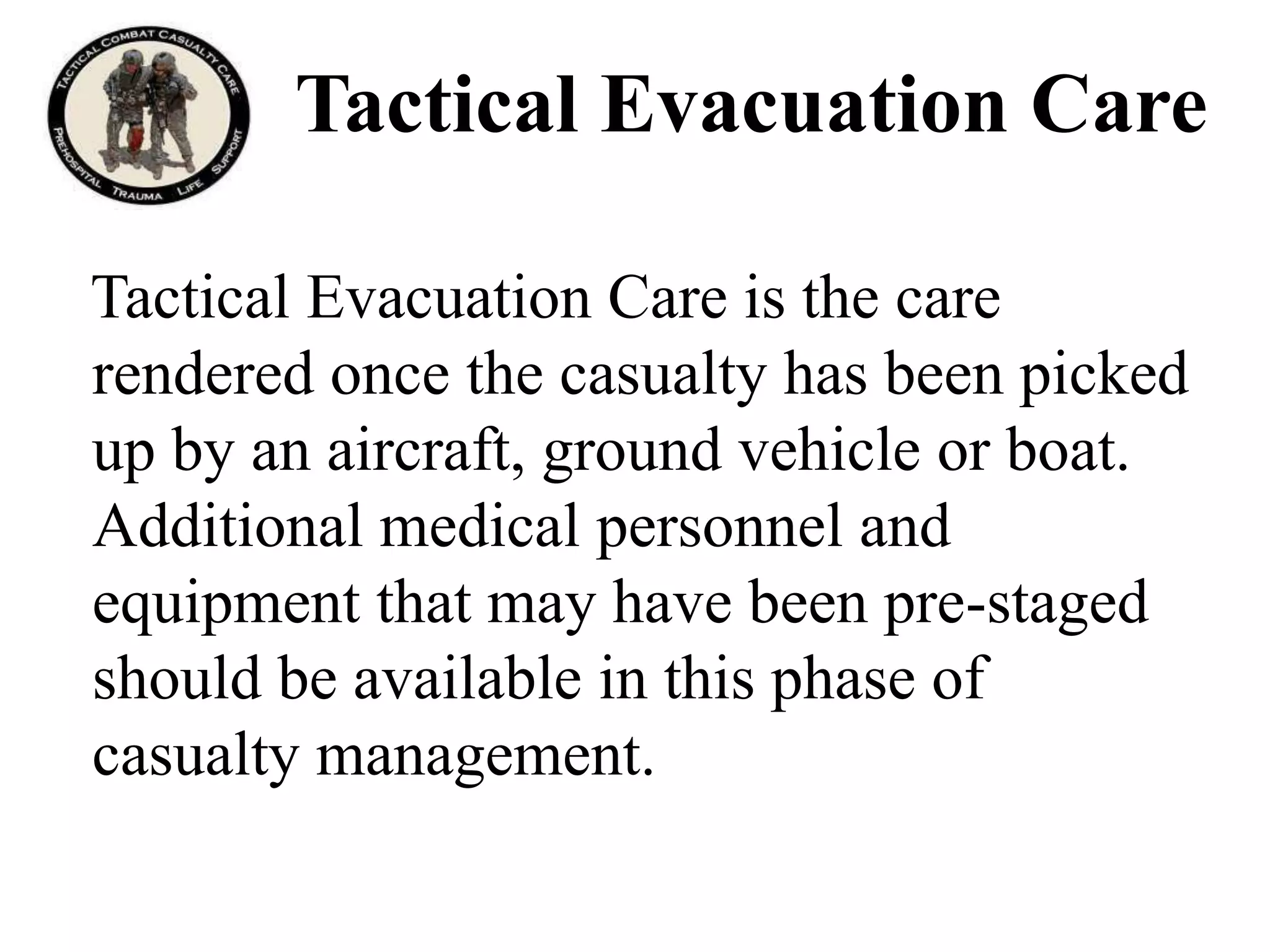 TACTICAL COMBAT CASUALTY CARE
PREHOSPITAL TRAUMA LIFE SUPPORT

Tactical Evacuation Care

Tactical Evacuation Care is the care rendered once the casualty has been picked up by an aircraft, ground vehicle or boat. Additional medical personnel and equipment that may have been pre-staged should be available in this phase of casualty management.